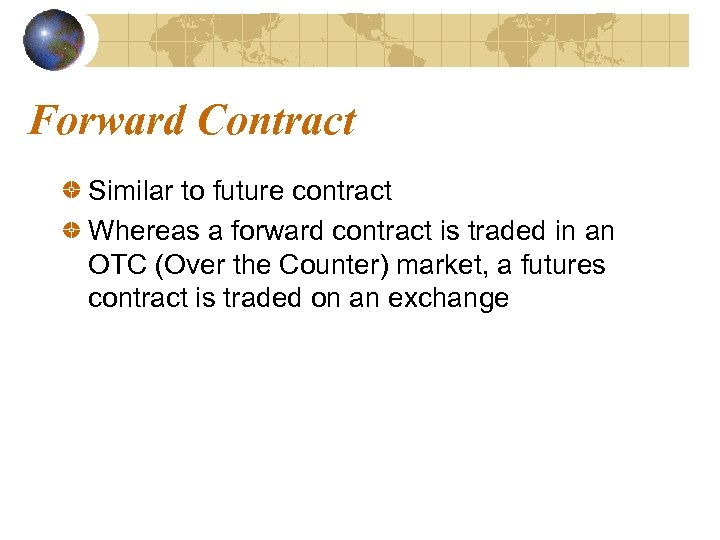 Forward Contract

Similar to future contract

Whereas a forward contract is traded in an OTC (Over the Counter) market, a futures contract is traded on an exchange